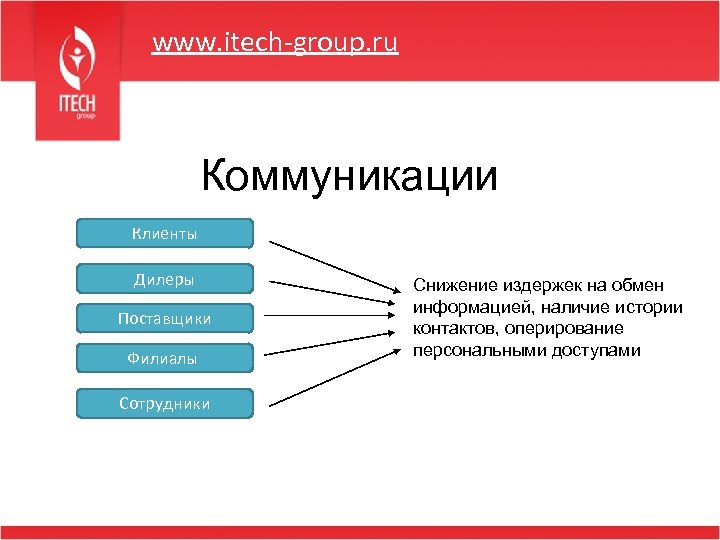 ITECH
group

www.itech-group.ru

Коммуникации

Клиенты

Дилеры

Поставщики

Филиалы

Сотрудники

Снижение издержек на обмен информацией, наличие истории контактов, оперирование персональными доступами